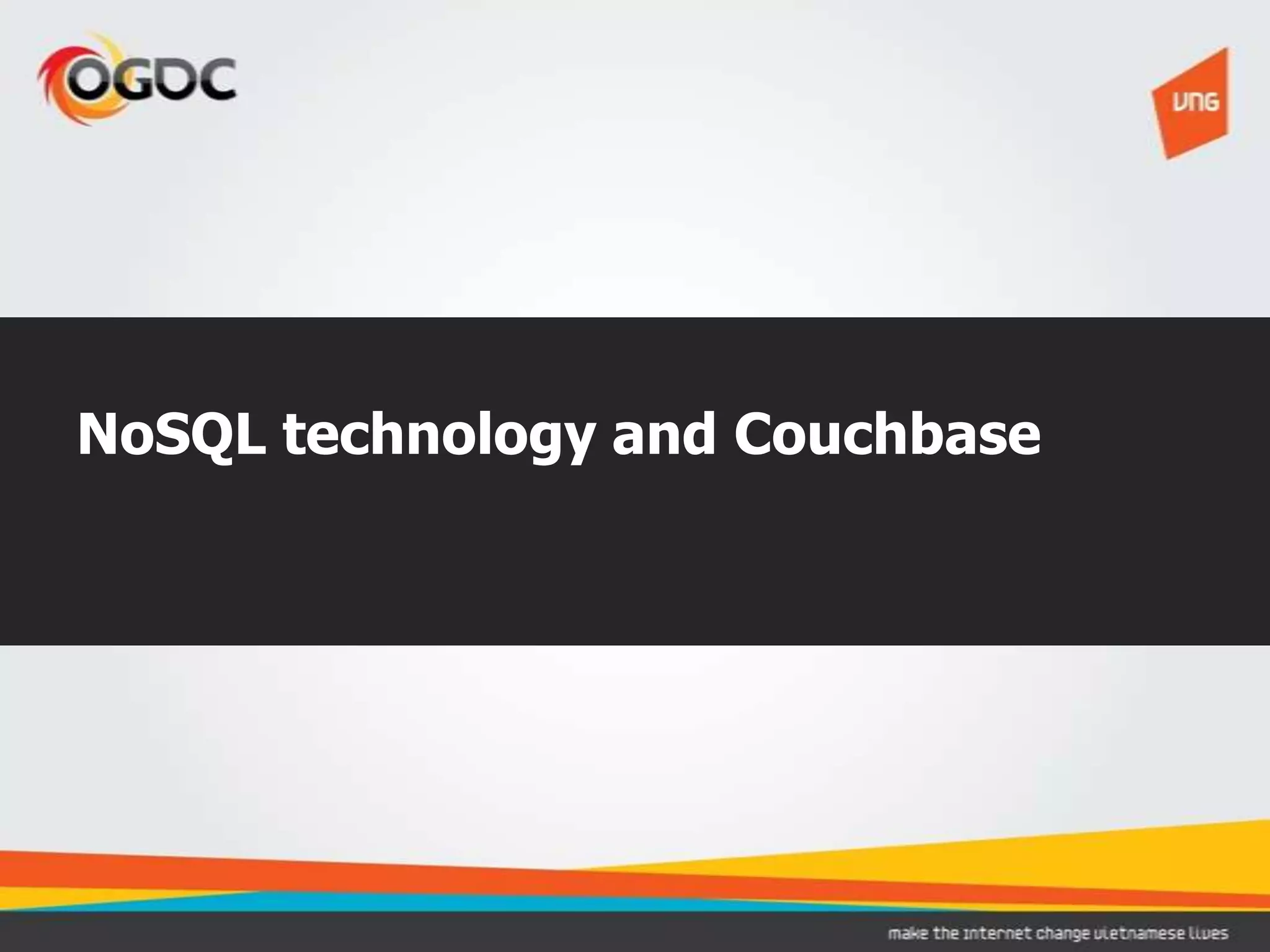 OGDC

VNG

NoSQL technology and Couchbase

make the internet change vietnamese lives